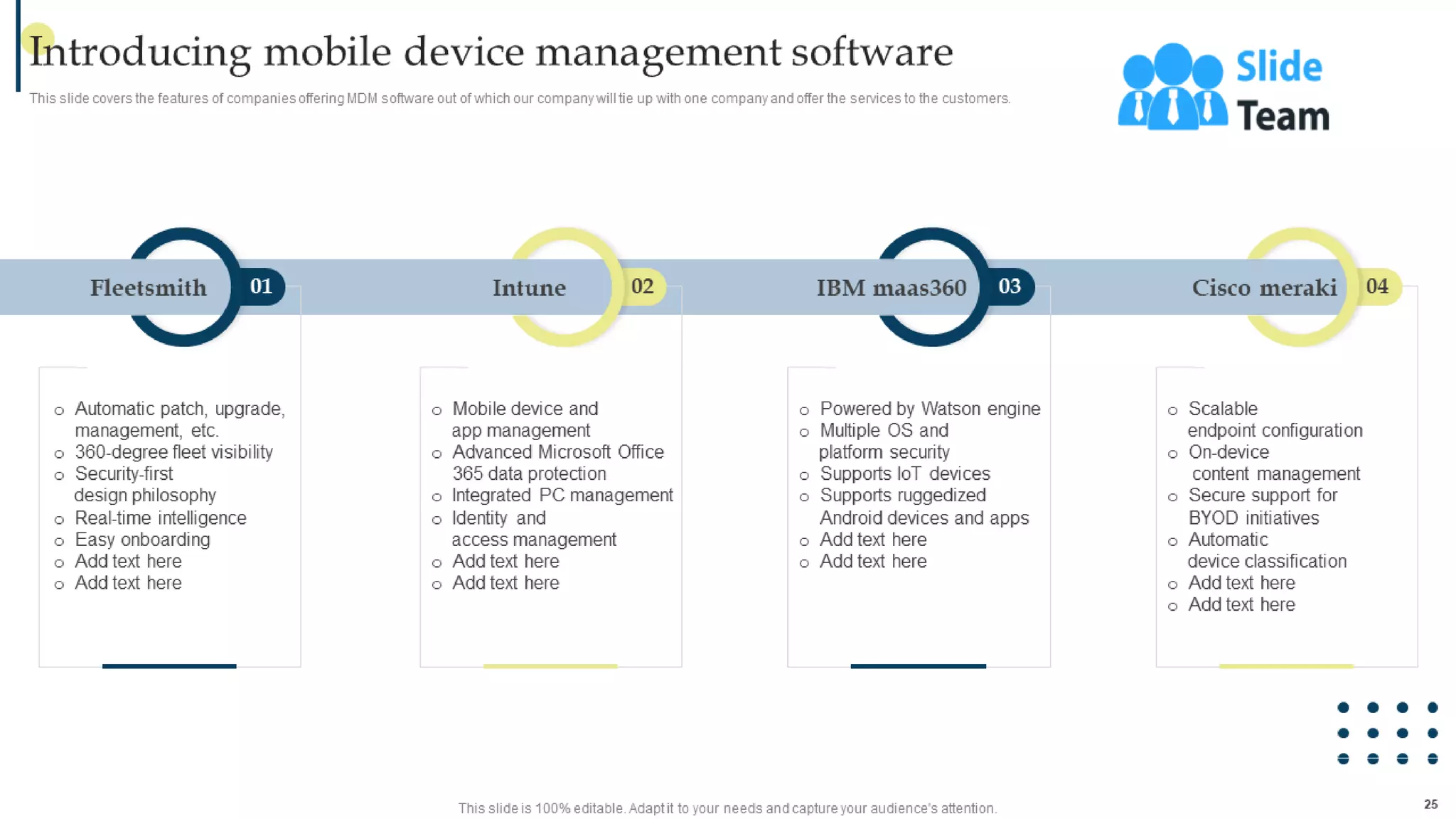 Introducing mobile device management software

This slide covers the features of companies offering MDM software out of which our company will tie up with one company and offer the services to the customers.

Slide Team

Fleetsmith 01

- Automatic patch, upgrade, management, etc.
- 360-degree fleet visibility
- Security-first design philosophy
- Real-time intelligence
- Easy onboarding
- Add text here
- Add text here

Intune 02

- Mobile device and app management
- Advanced Microsoft Office 365 data protection
- Integrated PC management
- Identity and access management
- Add text here
- Add text here

IBM maas360 03

- Powered by Watson engine
- Multiple OS and platform security
- Supports IoT devices
- Supports ruggedized Android devices and apps
- Add text here
- Add text here

Cisco meraki 04

- Scalable endpoint configuration
- On-device content management
- Secure support for BYOD initiatives
- Automatic device classification
- Add text here
- Add text here

This slide is 100% editable. Adapt it to your needs and capture your audience's attention.

25